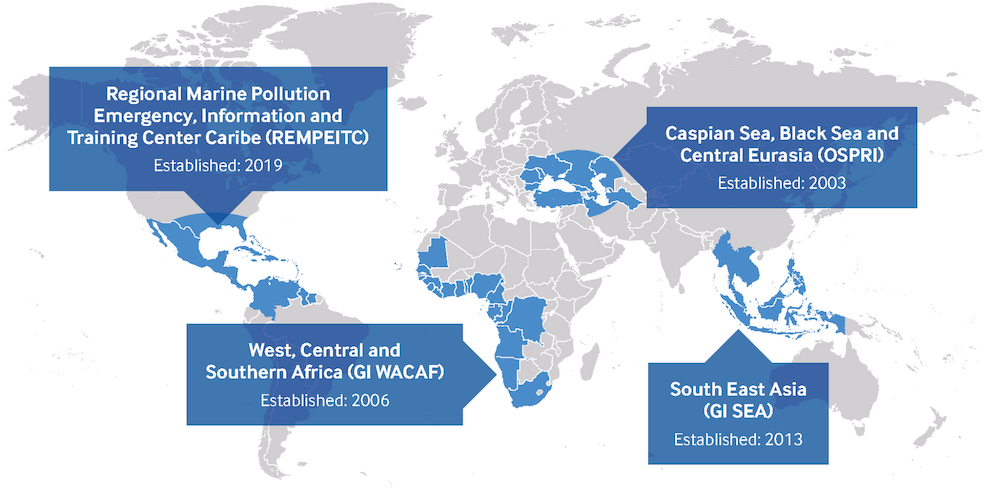 Regional Marine Pollution Emergency, Information and Training Center Caribe (REMPEITC)
Established: 2019

Caspian Sea, Black Sea and Central Eurasia (OSPRI)
Established: 2003

West, Central and Southern Africa (GI WACAF)
Established: 2006

South East Asia (GI SEA)
Established: 2013